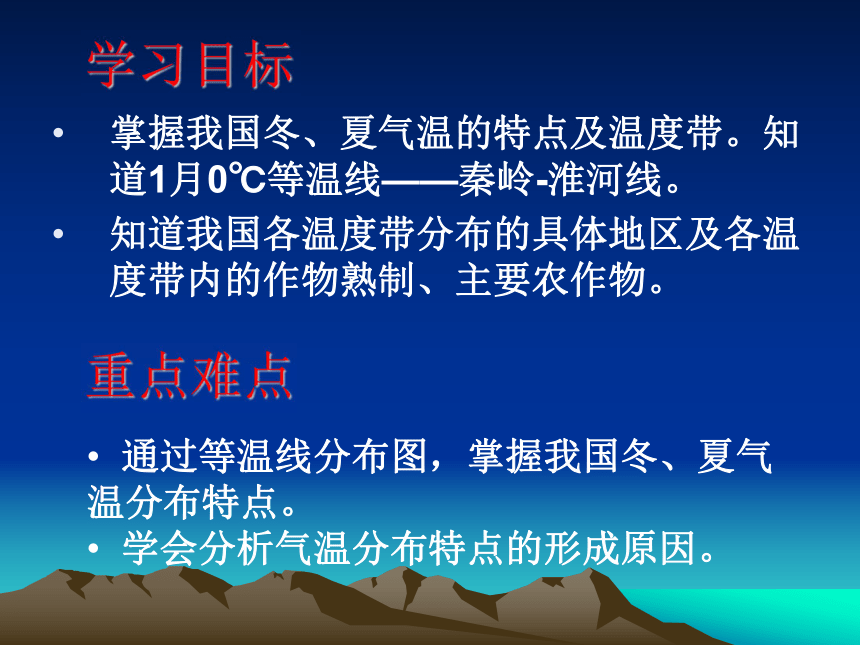 学习目标

• 掌握我国冬、夏气温的特点及温度带。知道1月0℃等温线——秦岭-淮河线。

• 知道我国各温度带分布的具体地区及各温度带内的作物熟制、主要农作物。

重点难点

• 通过等温线分布图，掌握我国冬、夏气温分布特点。

• 学会分析气温分布特点的形成原因。